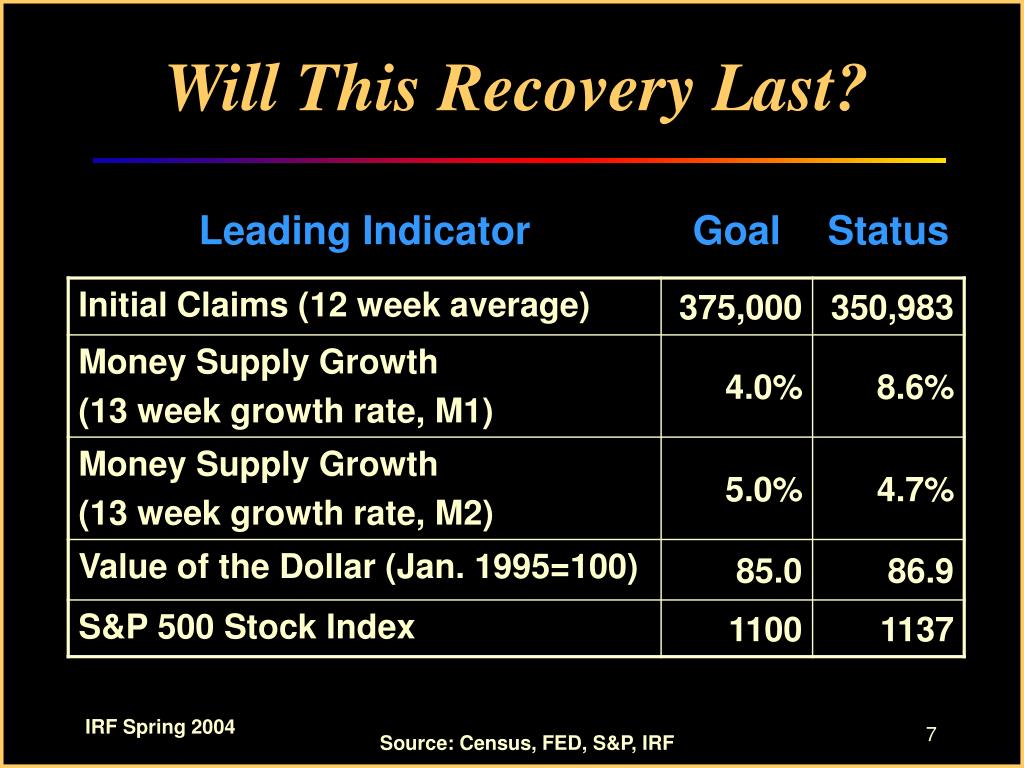 Will This Recovery Last?

| Leading Indicator | Goal | Status |
|---|---|---|
| Initial Claims (12 week average) | 375,000 | 350,983 |
| Money Supply Growth (13 week growth rate, M1) | 4.0% | 8.6% |
| Money Supply Growth (13 week growth rate, M2) | 5.0% | 4.7% |
| Value of the Dollar (Jan. 1995=100) | 85.0 | 86.9 |
| S&P 500 Stock Index | 1100 | 1137 |

IRF Spring 2004

Source: Census, FED, S&P, IRF

7